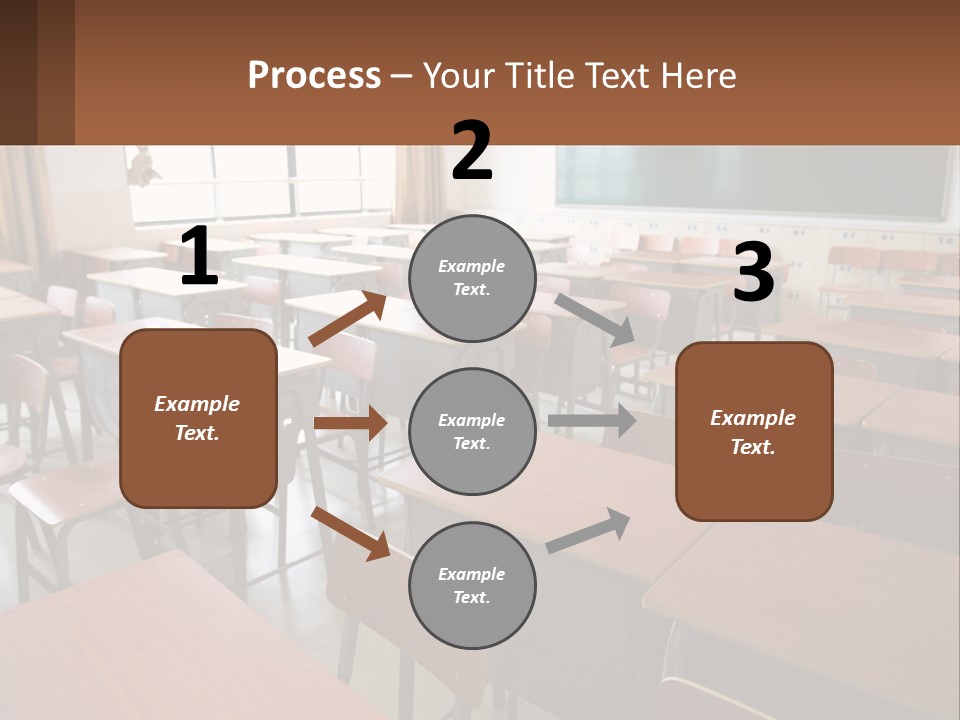 Process – Your Title Text Here

1

Example Text.

2

Example Text.

Example Text.

Example Text.

3

Example Text.